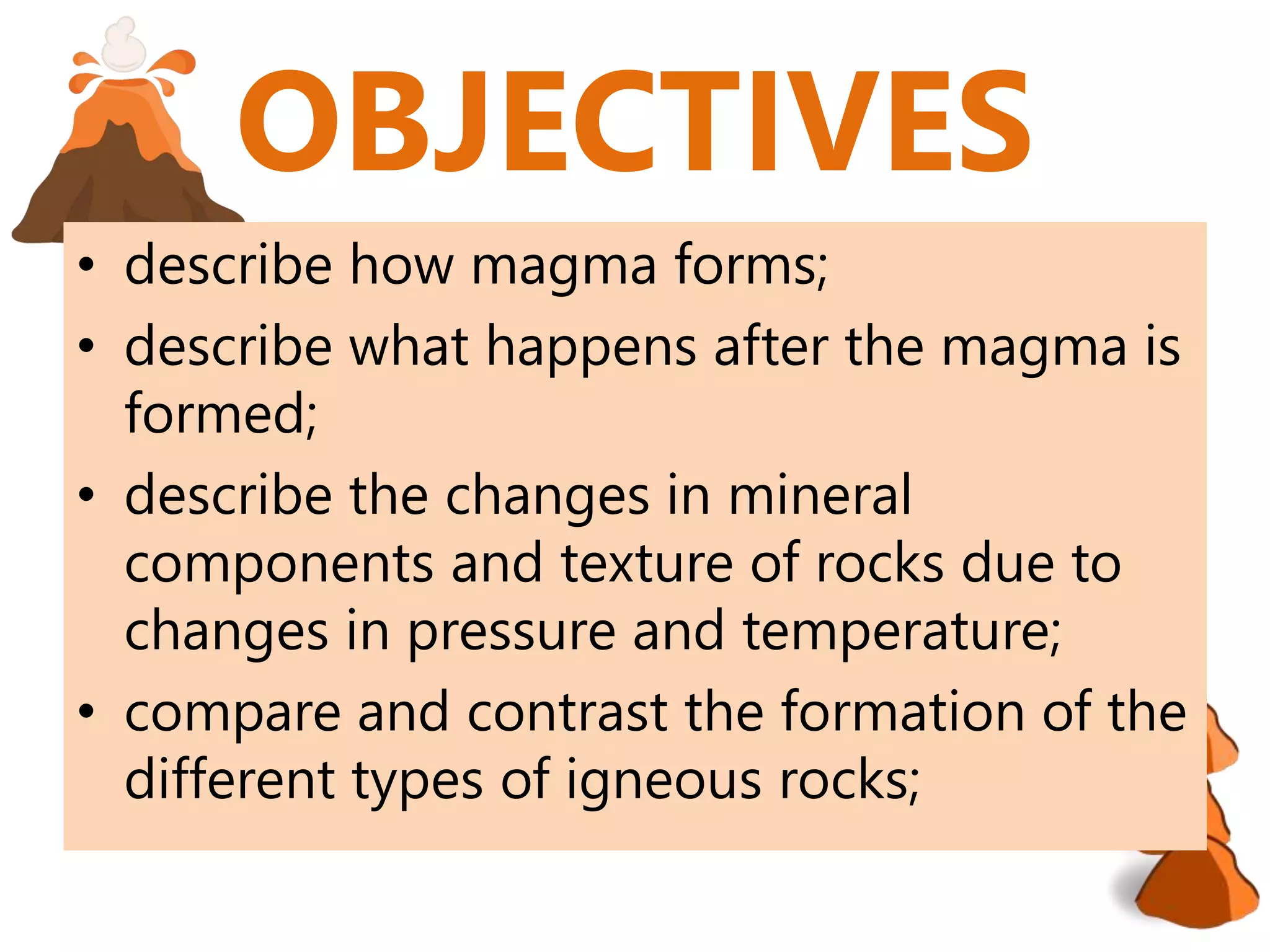 OBJECTIVES

• describe how magma forms;
• describe what happens after the magma is formed;
• describe the changes in mineral components and texture of rocks due to changes in pressure and temperature;
• compare and contrast the formation of the different types of igneous rocks;